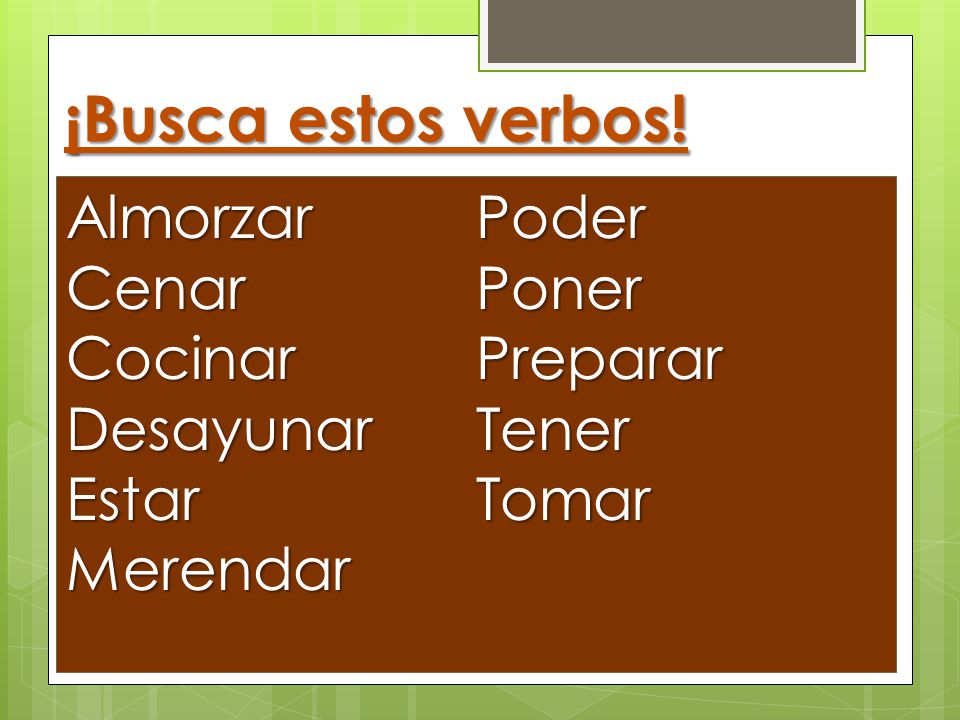 ¡Busca estos verbos!

Almorzar
Cenar
Cocinar
Desayunar
Estar
Merendar

Poder
Poner
Preparar
Tener
Tomar